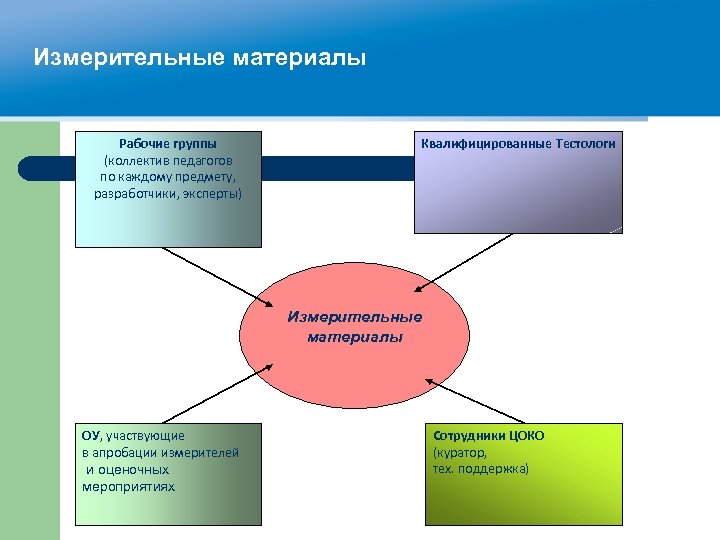 Измерительные материалы

Рабочие группы
(коллектив педагогов
по каждому предмету,
разработчики, эксперты)

Квалифицированные Тестологи

Измерительные
материалы

ОУ, участвующие
в апробации измерителей
и оценочных
мероприятиях

Сотрудники ЦОКО
(куратор,
тех. поддержка)